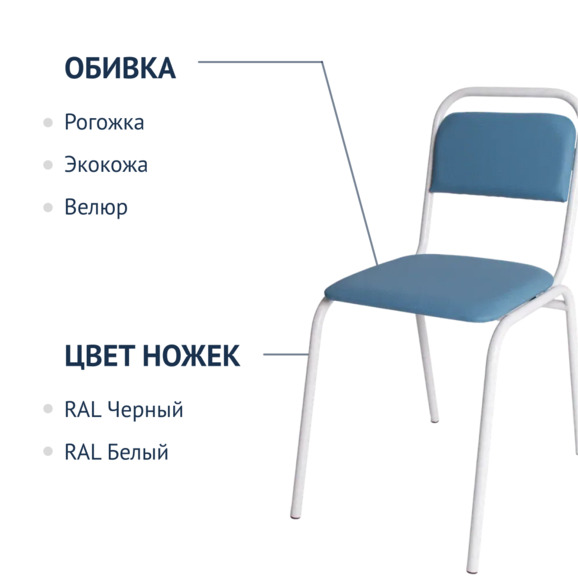 ОБИВКА

Рогожка

Экокожа

Велюр

ЦВЕТ НОЖЕК

RAL Черный

RAL Белый